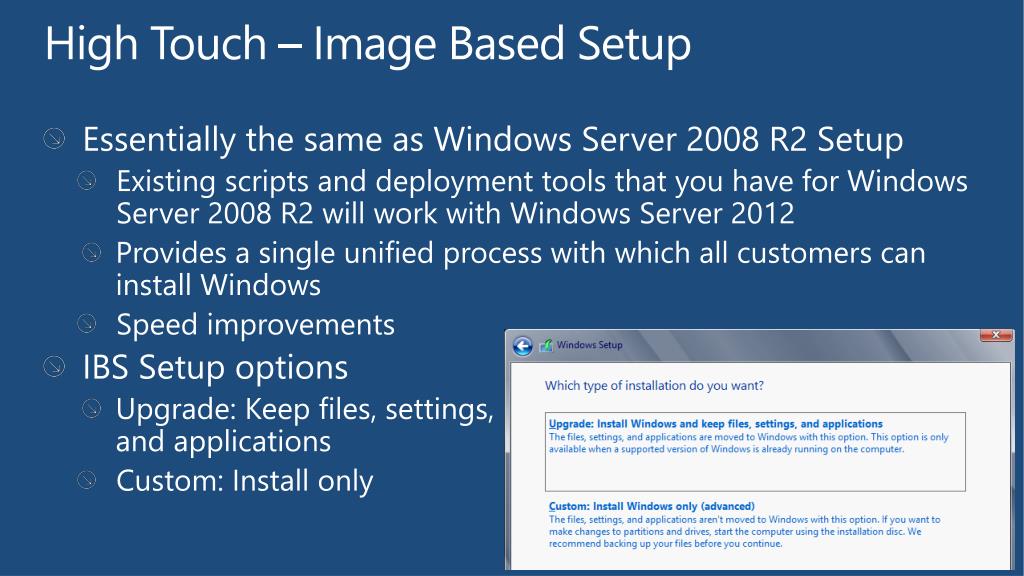 High Touch – Image Based Setup

Essentially the same as Windows Server 2008 R2 Setup

Existing scripts and deployment tools that you have for Windows Server 2008 R2 will work with Windows Server 2012

Provides a single unified process with which all customers can install Windows

Speed improvements

IBS Setup options

Upgrade: Keep files, settings, and applications

Custom: Install only

Windows Setup

Which type of installation do you want?

Upgrade: Install Windows and keep files, settings, and applications
The files, settings, and applications are moved to Windows with this option. This option is only available when a supported version of Windows is already running on the computer.

Custom: Install Windows only (advanced)
The files, settings, and applications aren't moved to Windows with this option. If you want to make changes to partitions and drives, start the computer using the installation disc. We recommend backing up your files before you continue.